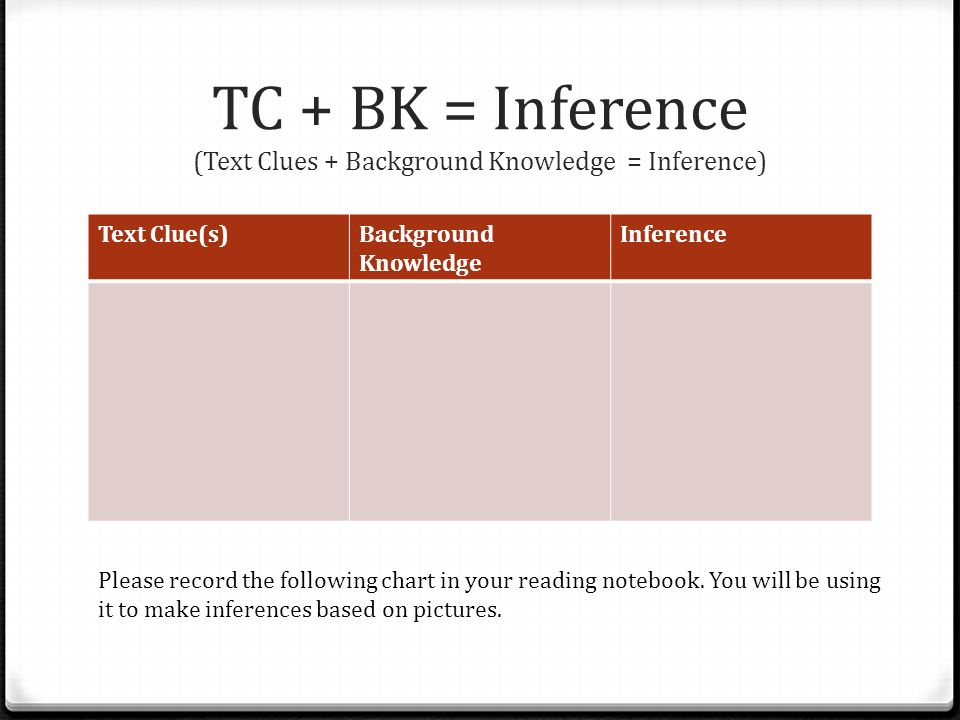 TC + BK = Inference
(Text Clues + Background Knowledge = Inference)

| Text Clue(s) | Background Knowledge | Inference |
|---|---|---|
| | | |

Please record the following chart in your reading notebook. You will be using it to make inferences based on pictures.